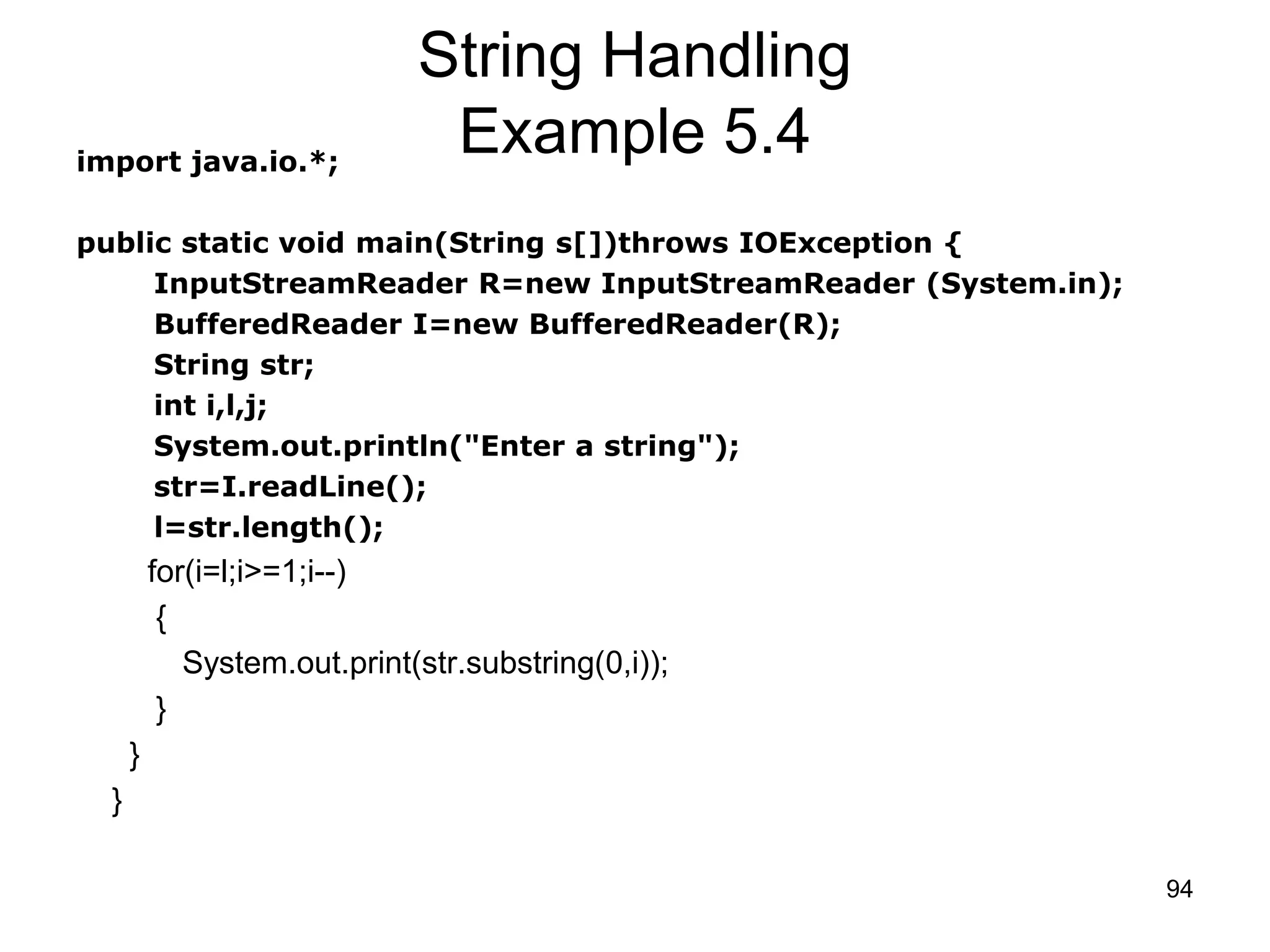 String Handling
Example 5.4

import java.io.*;

public static void main(String s[])throws IOException {
InputStreamReader R=new InputStreamReader (System.in);
BufferedReader I=new BufferedReader(R);
String str;
int i,l,j;
System.out.println("Enter a string");
str=I.readLine();
l=str.length();
for(i=l;i>=1;i--)
{
System.out.print(str.substring(0,i));
}
}
}

94